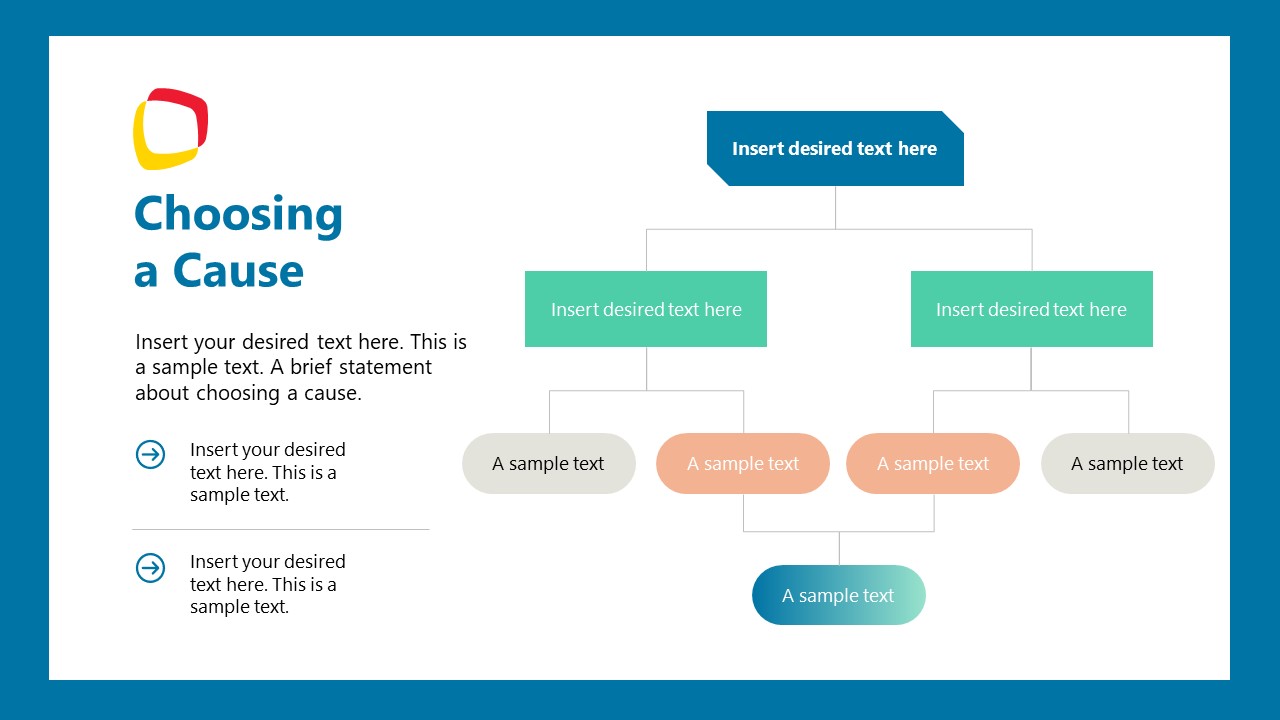 Choosing a Cause

Insert your desired text here. This is a sample text. A brief statement about choosing a cause.

Insert your desired text here. This is a sample text.

Insert your desired text here. This is a sample text.

Insert desired text here

Insert desired text here

Insert desired text here

A sample text

A sample text

A sample text

A sample text

A sample text